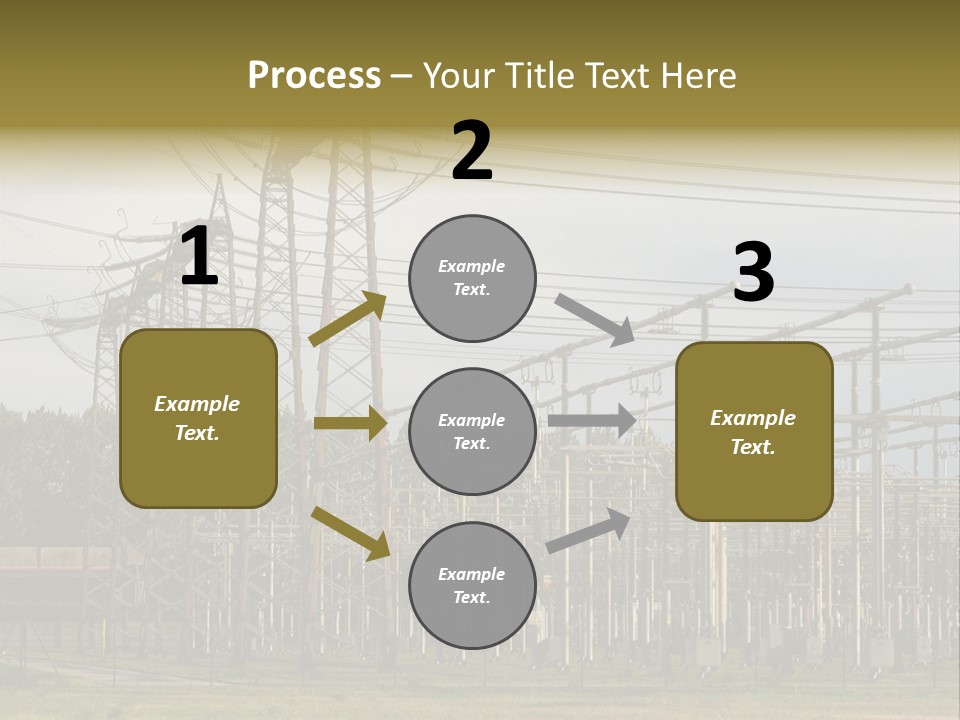 Process – Your Title Text Here

1

Example Text.

2

Example Text.

Example Text.

Example Text.

3

Example Text.